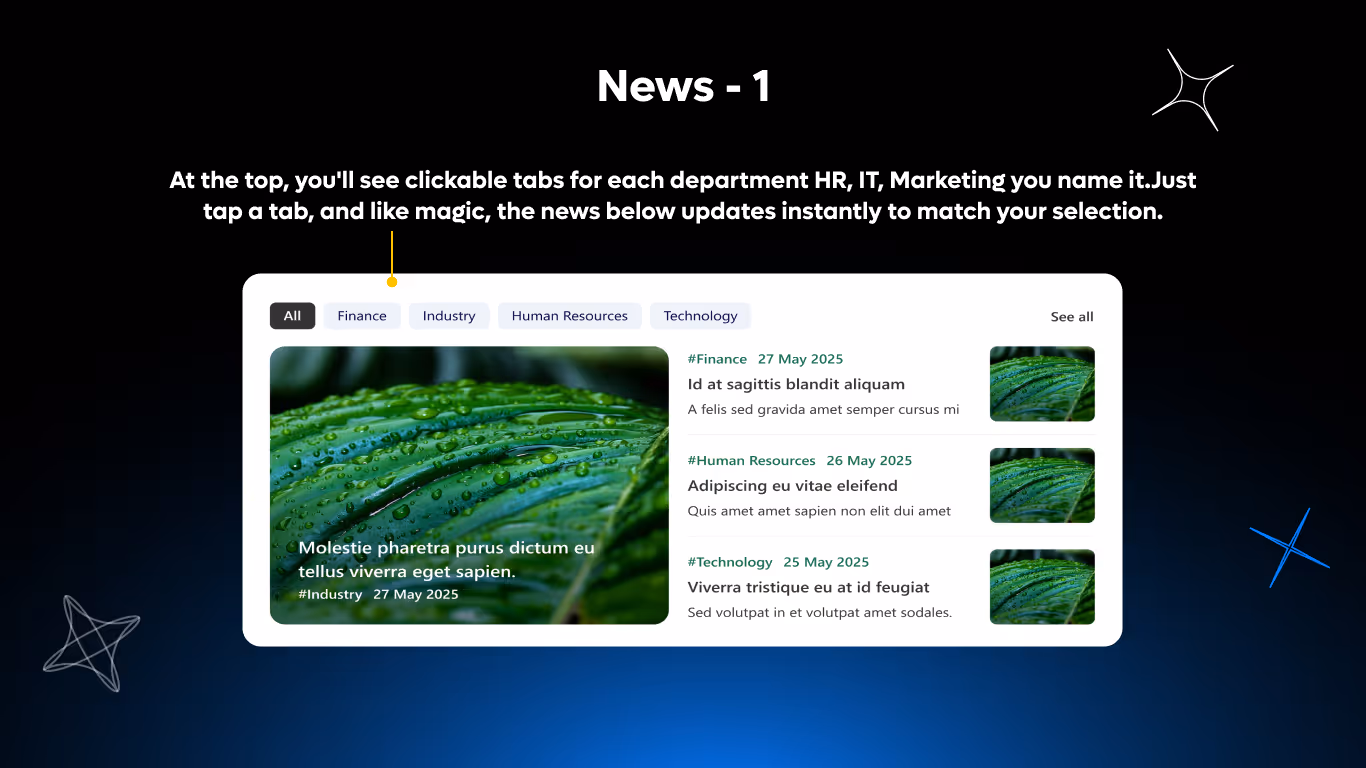 News - 1

At the top, you'll see clickable tabs for each department HR, IT, Marketing you name it.Just tap a tab, and like magic, the news below updates instantly to match your selection.

All Finance Industry Human Resources Technology See all

Molestie pharetra purus dictum eu tellus viverra eget sapien.
#Industry 27 May 2025

#Finance 27 May 2025
Id at sagittis blandit aliquam
A felis sed gravida amet semper cursus mi

#Human Resources 26 May 2025
Adipiscing eu vitae eleifend
Quis amet amet sapien non elit dui amet

#Technology 25 May 2025
Viverra tristique eu at id feugiat
Sed volutpat in et volutpat amet sodales.